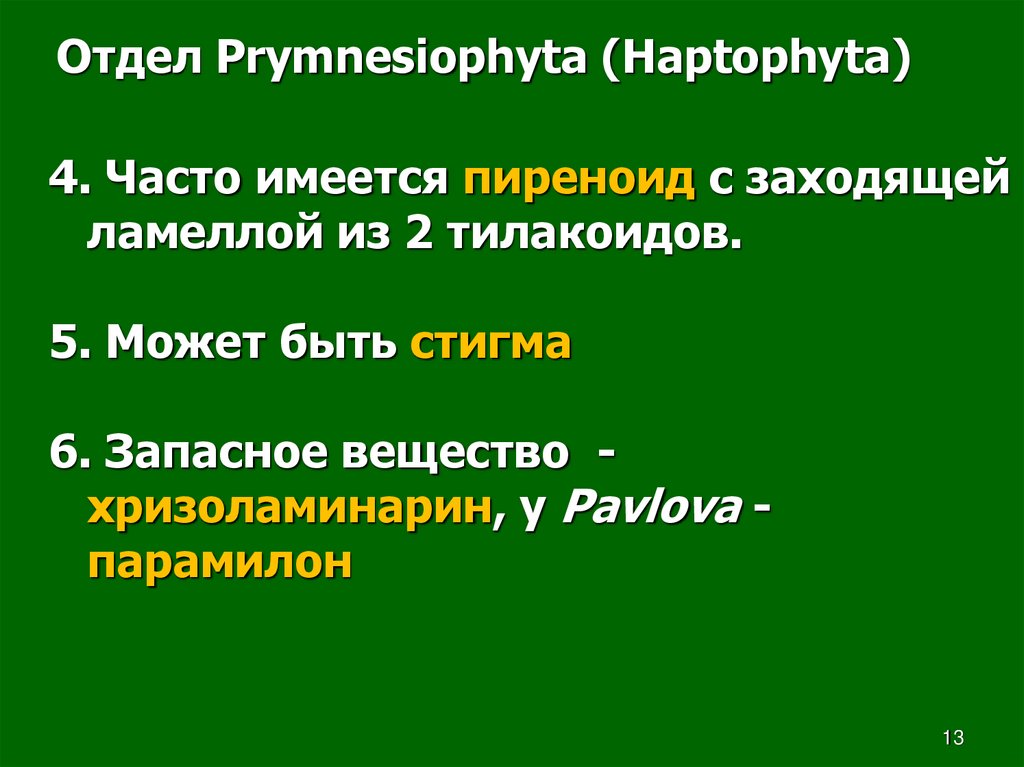 Отдел Prymnesiophyta (Haptophyta)

4. Часто имеется пиреноид с заходящей ламеллой из 2 тилакоидов.

5. Может быть стигма

6. Запасное вещество - хризоламинарин, у Pavlova - парамилон

13